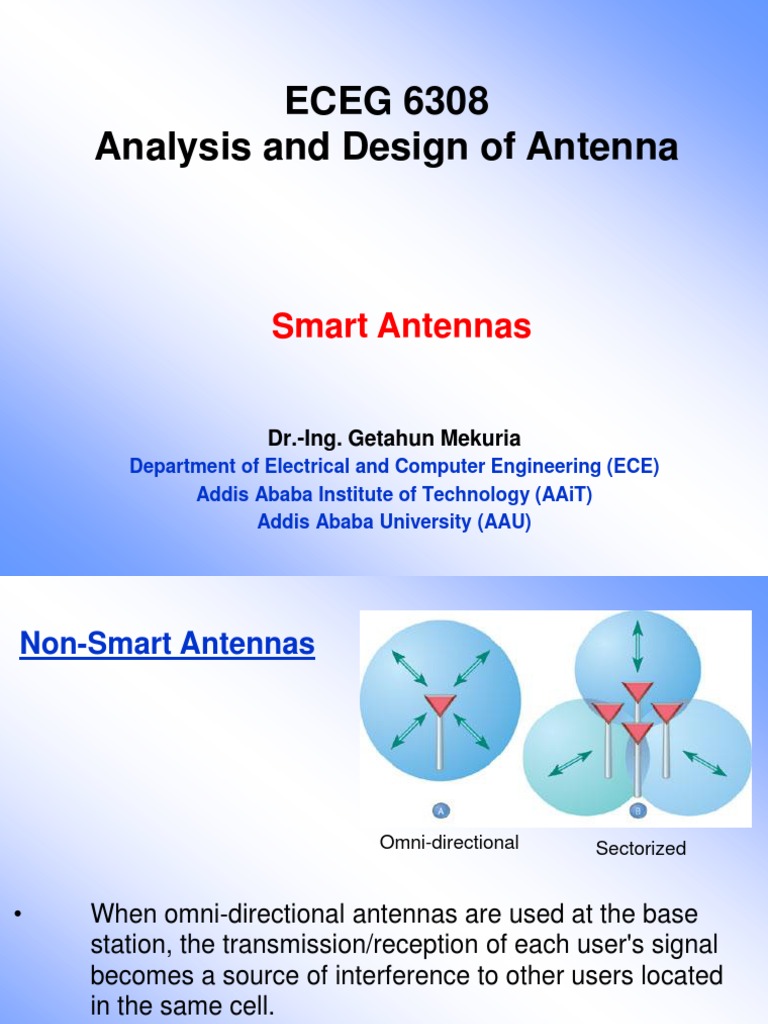 ECEG 6308
Analysis and Design of Antenna

Smart Antennas

Dr.-Ing. Getahun Mekuria
Department of Electrical and Computer Engineering (ECE)
Addis Ababa Institute of Technology (AAiT)
Addis Ababa University (AAU)

Non-Smart Antennas

A

B

Omni-directional

Sectorized

• When omni-directional antennas are used at the base station, the transmission/reception of each user's signal becomes a source of interference to other users located in the same cell.